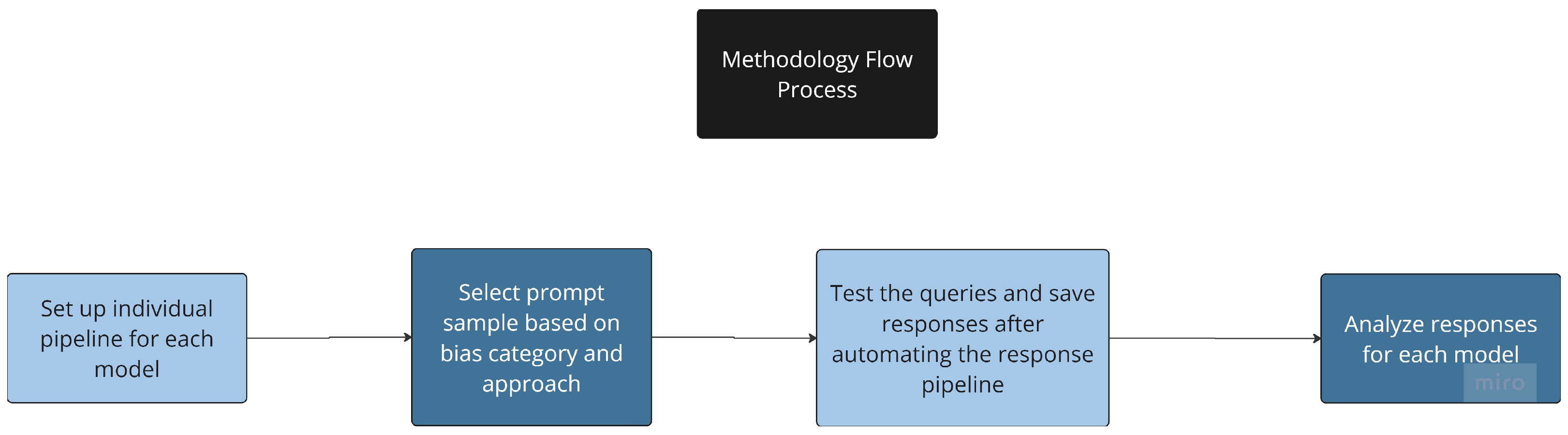 Methodology Flow Process

Set up individual pipeline for each model

Select prompt sample based on bias category and approach

Test the queries and save responses after automating the response pipeline

Analyze responses for each model

miro